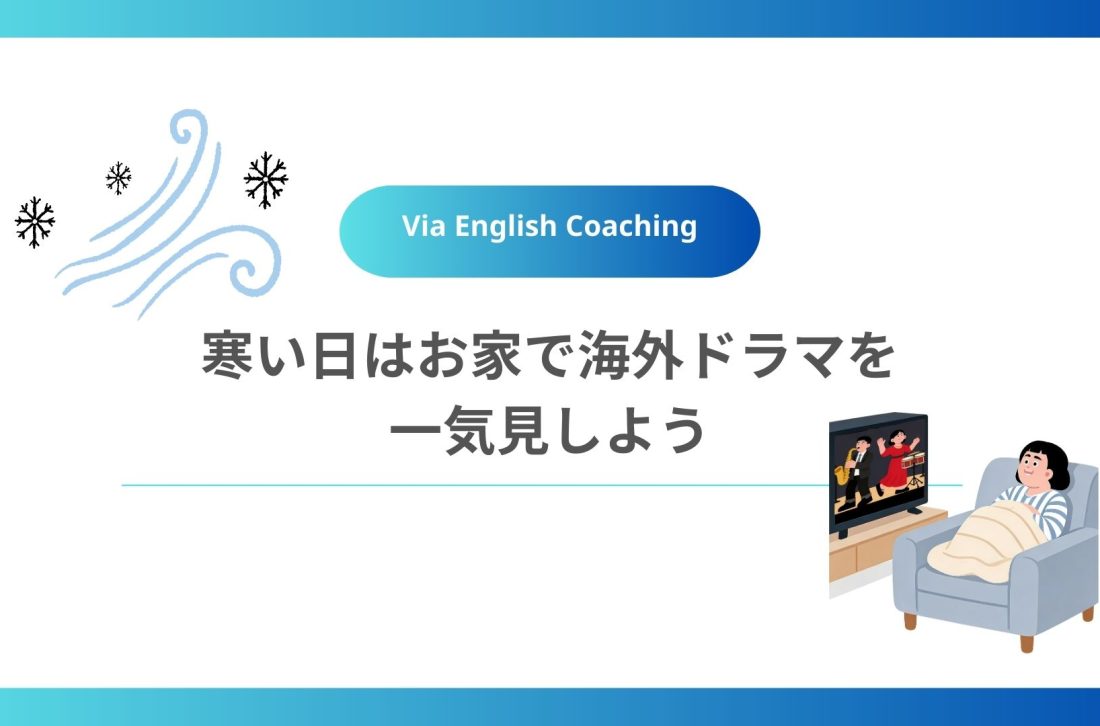 Via English Coaching

寒い日はお家で海外ドラマを一気見しよう